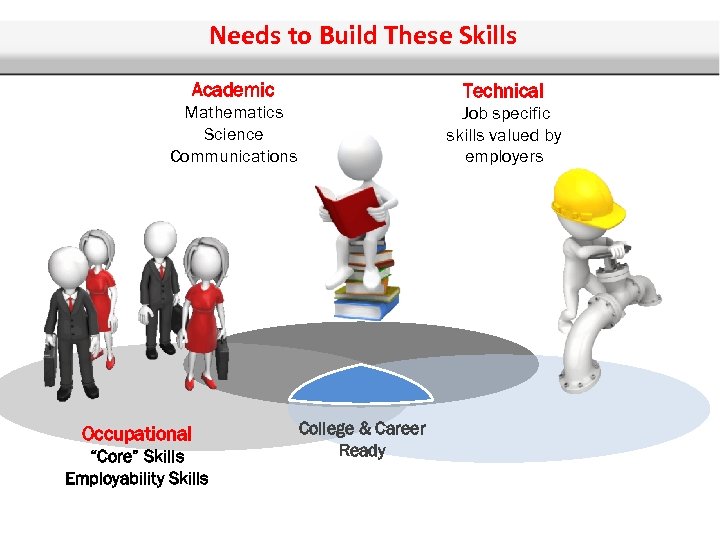 Needs to Build These Skills

Academic
Mathematics
Science
Communications

Technical
Job specific skills valued by employers

Occupational
"Core" Skills
Employability Skills

College & Career Ready